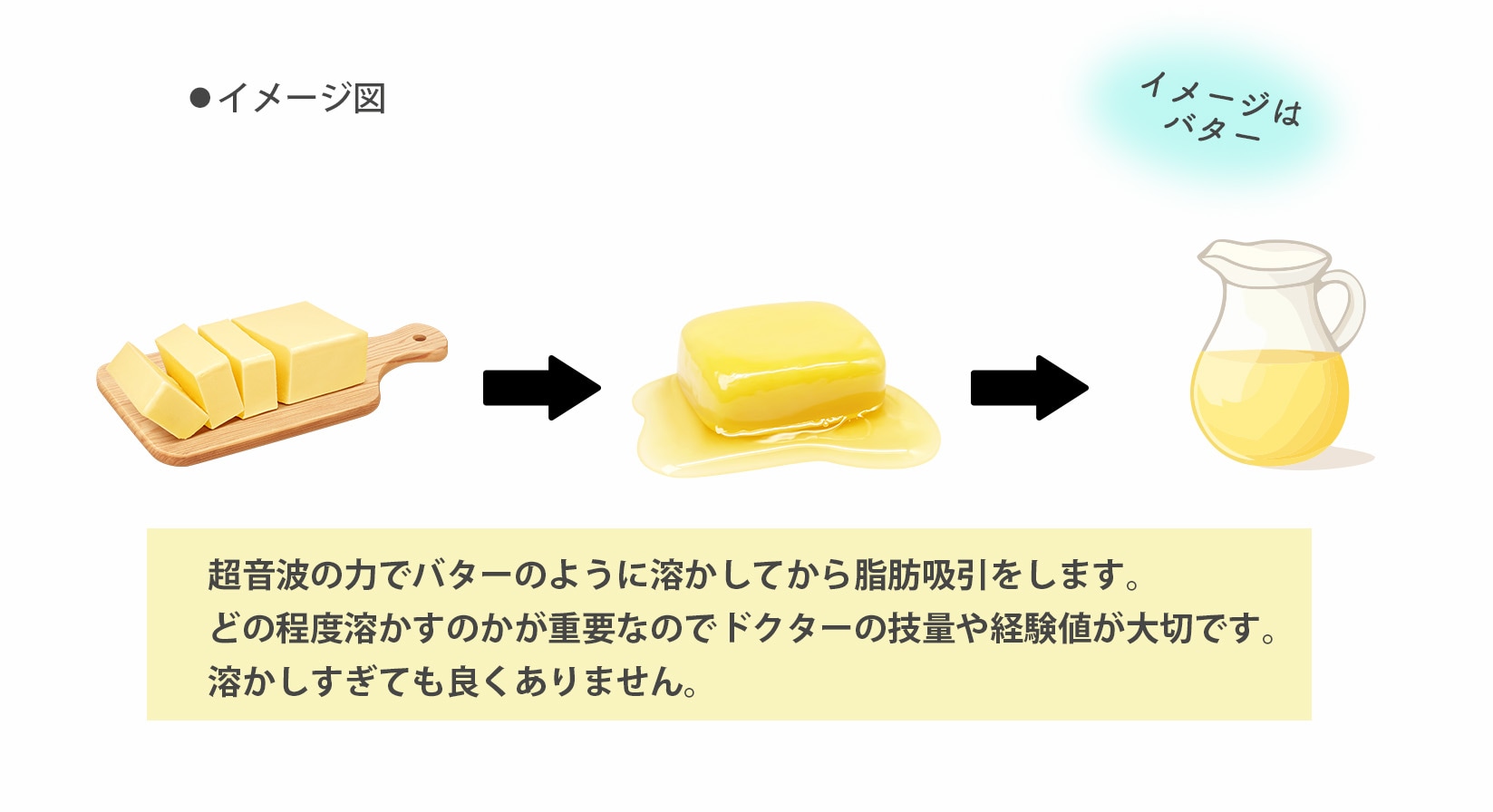 ●イメージ図

イメージは
バター

超音波の力でバターのように溶かしてから脂肪吸引をします。
どの程度溶かすのかが重要なのでドクターの技量や経験値が大切です。
溶かしすぎても良くありません。